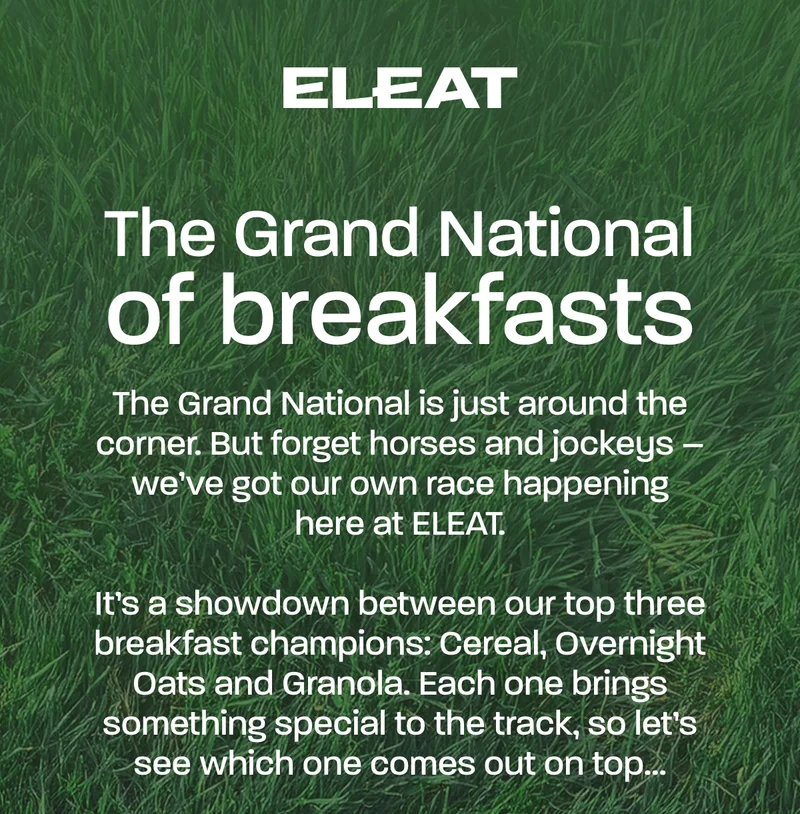 ELEAT

The Grand National of breakfasts

The Grand National is just around the corner. But forget horses and jockeys – we've got our own race happening here at ELEAT.

It's a showdown between our top three breakfast champions: Cereal, Overnight Oats and Granola. Each one brings something special to the track, so let's see which one comes out on top...